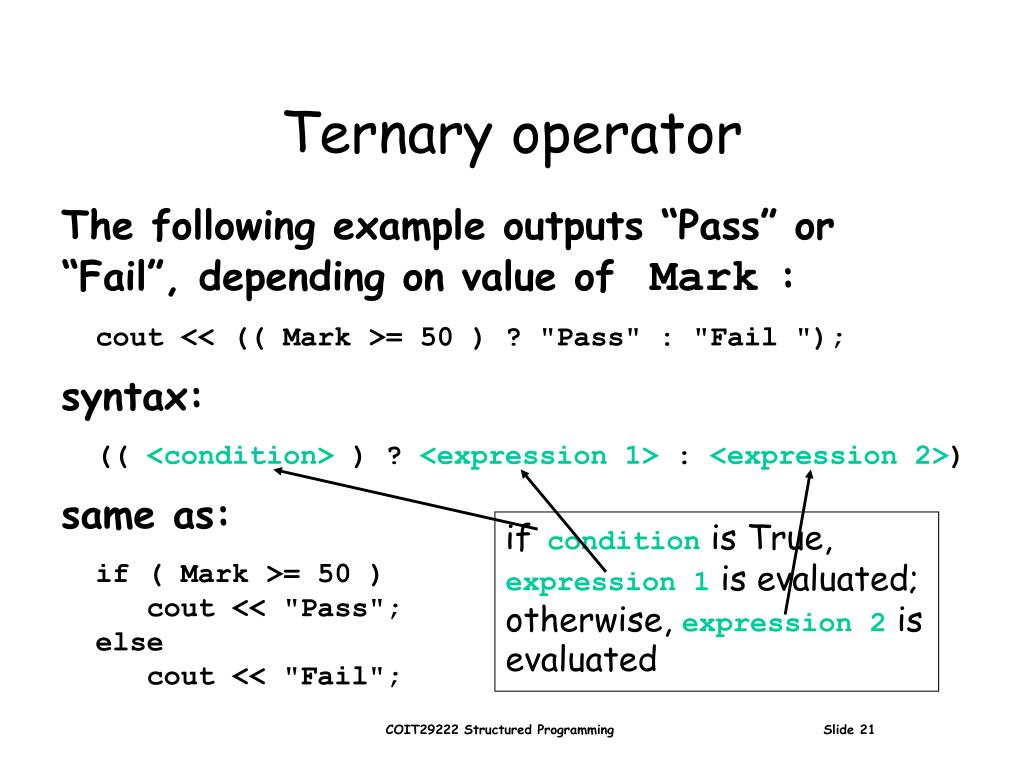 Ternary operator

The following example outputs “Pass” or “Fail”, depending on value of Mark :

cout << (( Mark >= 50 ) ? "Pass" : "Fail ");

syntax:

(( <condition> ) ? <expression 1> : <expression 2>)

same as:

if ( Mark >= 50 )
    cout << "Pass";
else
    cout << "Fail";

if condition is True, expression 1 is evaluated; otherwise, expression 2 is evaluated

COIT29222 Structured Programming

Slide 21